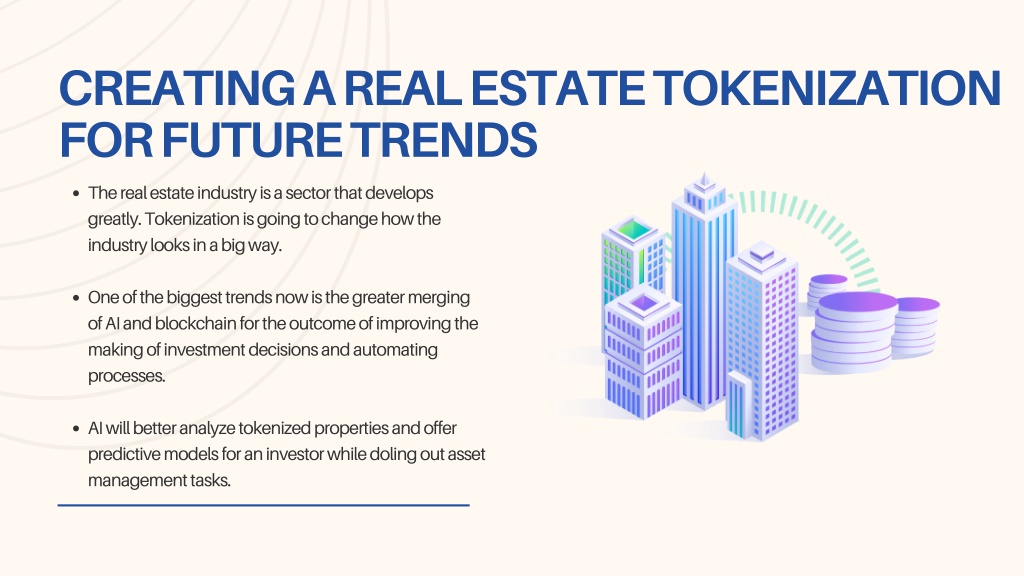 CREATING A REAL ESTATE TOKENIZATION FOR FUTURE TRENDS

- The real estate industry is a sector that develops greatly. Tokenization is going to change how the industry looks in a big way.

- One of the biggest trends now is the greater merging of AI and blockchain for the outcome of improving the making of investment decisions and automating processes.

- AI will better analyze tokenized properties and offer predictive models for an investor while doling out asset management tasks.